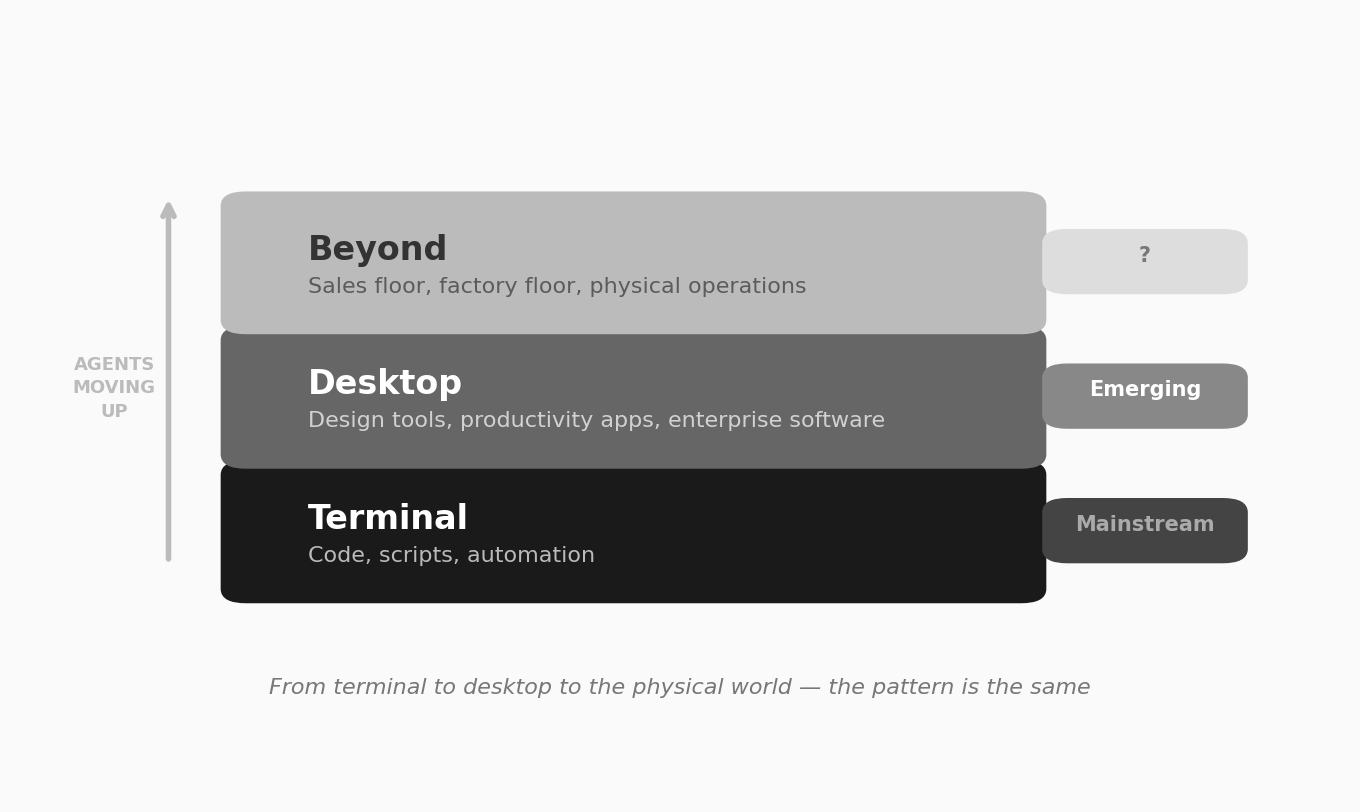 AGENTS
MOVING
UP

Beyond
Sales floor, factory floor, physical operations

?

Desktop
Design tools, productivity apps, enterprise software

Emerging

Terminal
Code, scripts, automation

Mainstream

From terminal to desktop to the physical world — the pattern is the same